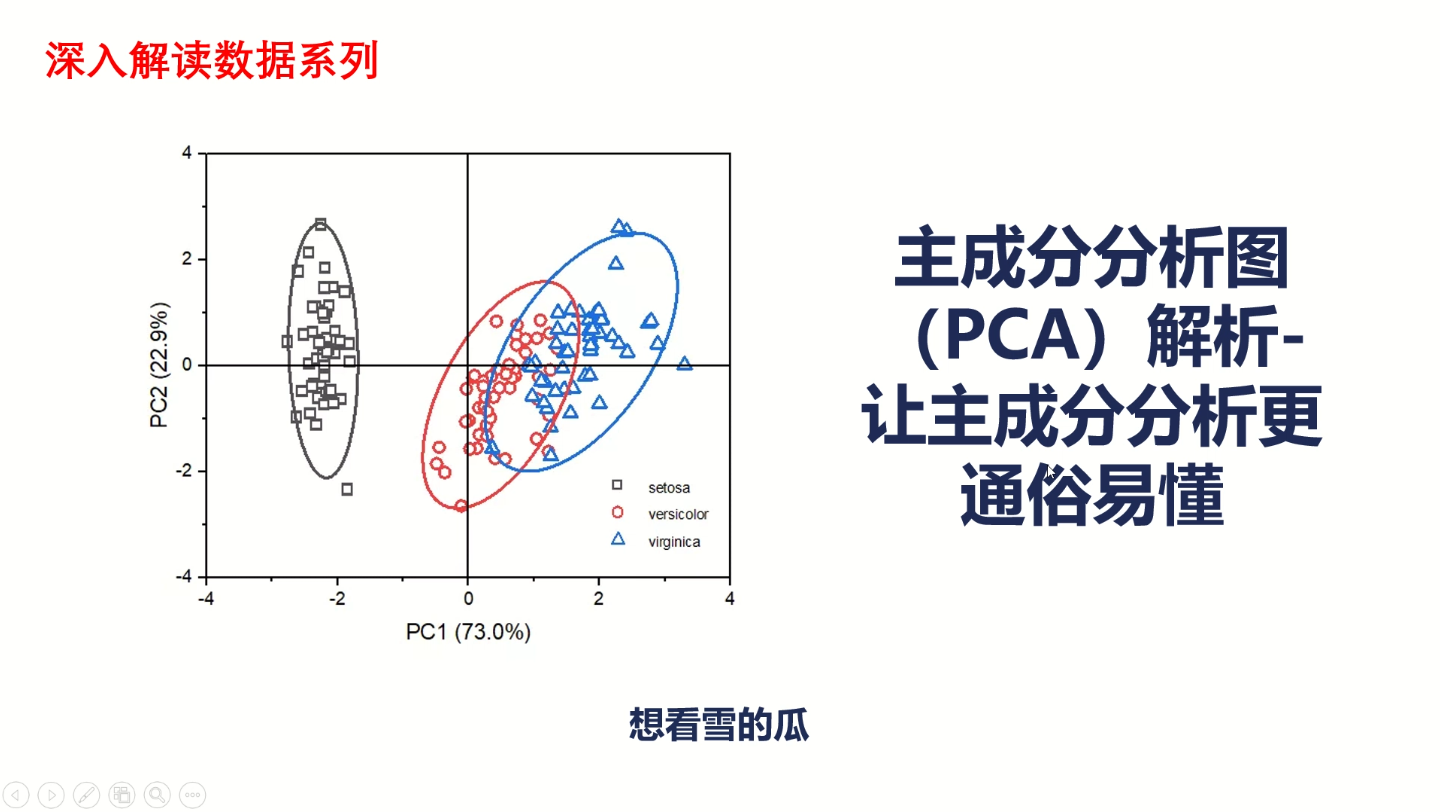 深入解读数据系列

4
2
0
-2
-4
PC2 (22.9%)
-4
-2
0
2
4
PC1 (73.0%)

setosa
versicolor
virginica

主成分分析图（PCA）解析-让主成分分析更通俗易懂

想看雪的瓜